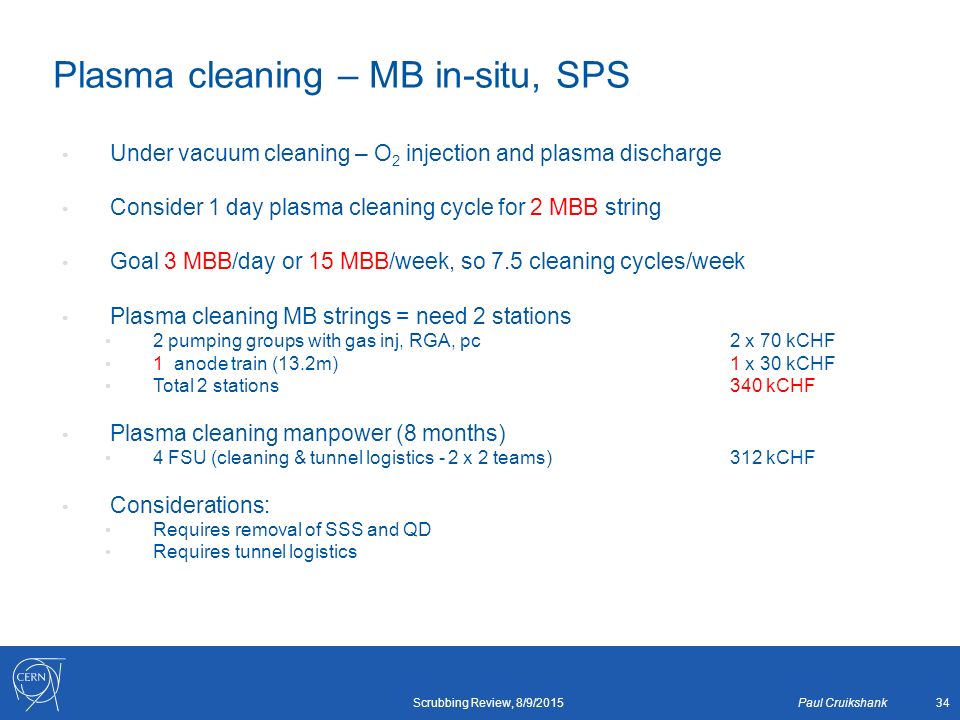 Plasma cleaning – MB in-situ, SPS

• Under vacuum cleaning – $O_2$ injection and plasma discharge

• Consider 1 day plasma cleaning cycle for 2 MBB string

• Goal 3 MBB/day or 15 MBB/week, so 7.5 cleaning cycles/week

• Plasma cleaning MB strings = need 2 stations
  • 2 pumping groups with gas inj, RGA, pc 2 x 70 kCHF
  • 1 anode train (13.2m) 1 x 30 kCHF
  • Total 2 stations 340 kCHF

• Plasma cleaning manpower (8 months)
  • 4 FSU (cleaning & tunnel logistics - 2 x 2 teams) 312 kCHF

• Considerations:
  • Requires removal of SSS and QD
  • Requires tunnel logistics

CERN

Scrubbing Review, 8/9/2015 Paul Cruikshank 34